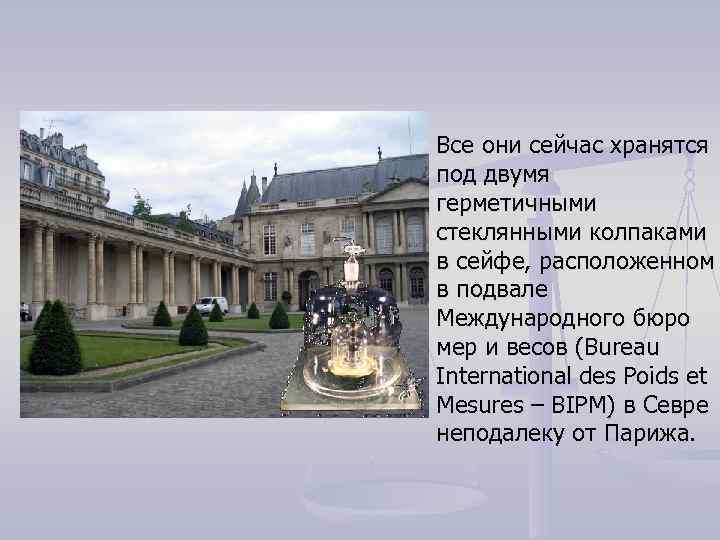 Все они сейчас хранятся под двумя герметичными стеклянными колпаками в сейфе, расположенном в подвале Международного бюро мер и весов (Bureau International des Poids et Mesures – BIPM) в Севре неподалеку от Парижа.